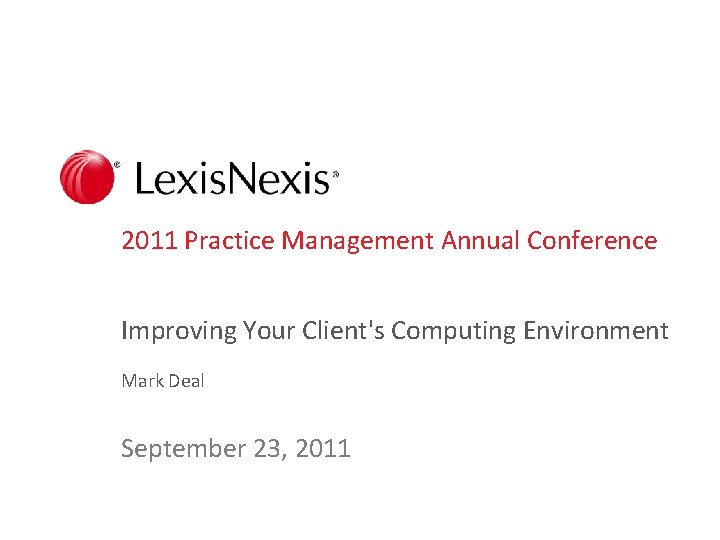 LexisNexis®

2011 Practice Management Annual Conference

Improving Your Client's Computing Environment

Mark Deal

September 23, 2011